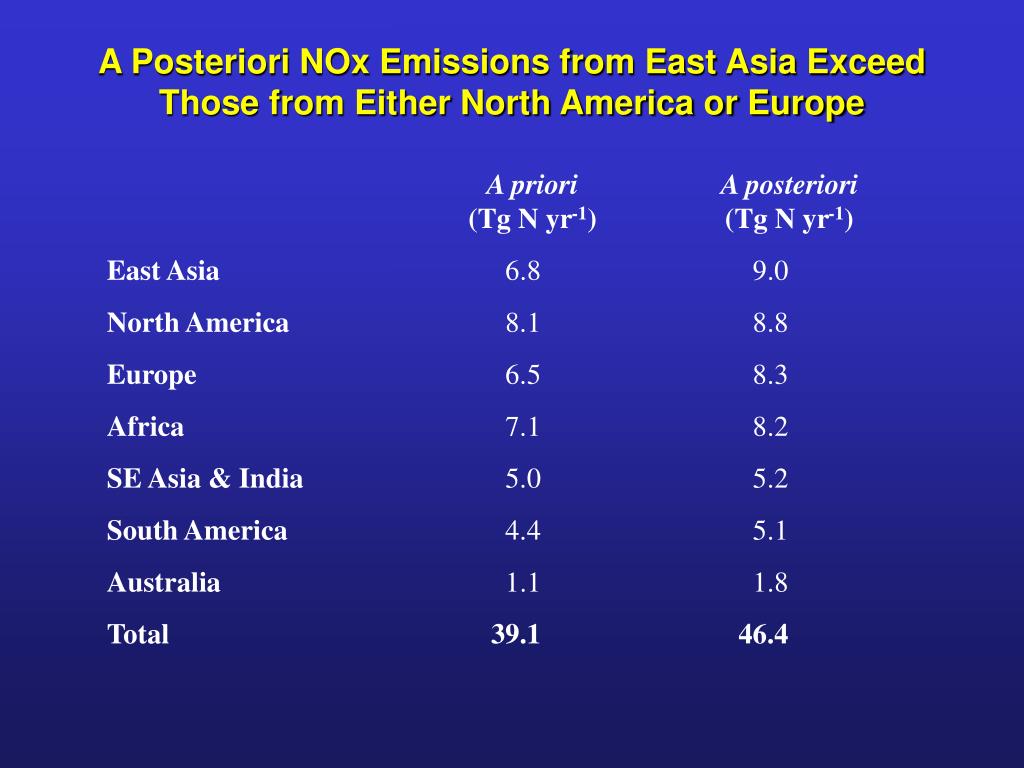 A Posteriori NOx Emissions from East Asia Exceed Those from Either North America or Europe

| | A priori (Tg N yr$^{-1}$) | A posteriori (Tg N yr$^{-1}$) |
|---|---|---|
| East Asia | 6.8 | 9.0 |
| North America | 8.1 | 8.8 |
| Europe | 6.5 | 8.3 |
| Africa | 7.1 | 8.2 |
| SE Asia & India | 5.0 | 5.2 |
| South America | 4.4 | 5.1 |
| Australia | 1.1 | 1.8 |
| Total | 39.1 | 46.4 |